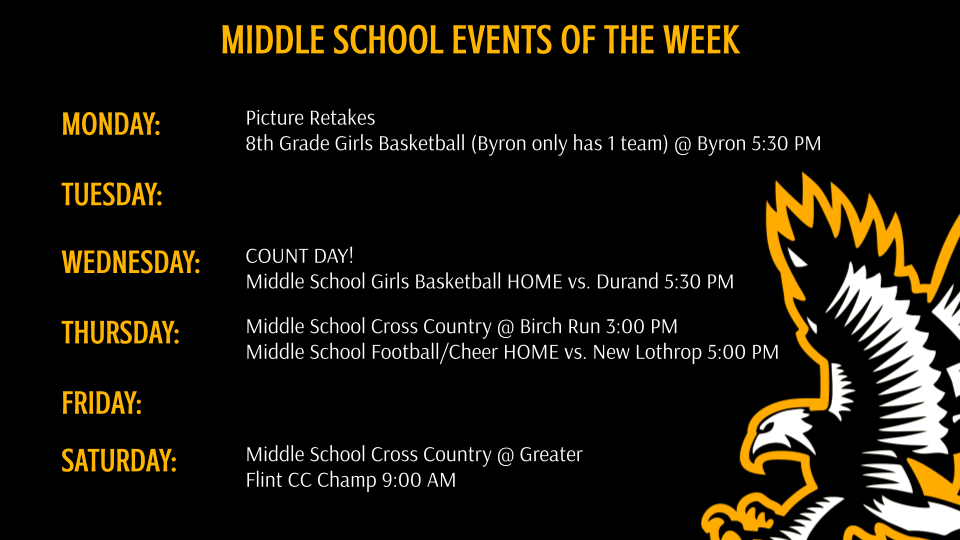 MIDDLE SCHOOL EVENTS OF THE WEEK

MONDAY:
Picture Retakes
8th Grade Girls Basketball (Byron only has 1 team) @ Byron 5:30 PM

TUESDAY:

WEDNESDAY:
COUNT DAY!
Middle School Girls Basketball HOME vs. Durand 5:30 PM

THURSDAY:
Middle School Cross Country @ Birch Run 3:00 PM
Middle School Football/Cheer HOME vs. New Lothrop 5:00 PM

FRIDAY:

SATURDAY:
Middle School Cross Country @ Greater Flint CC Champ 9:00 AM